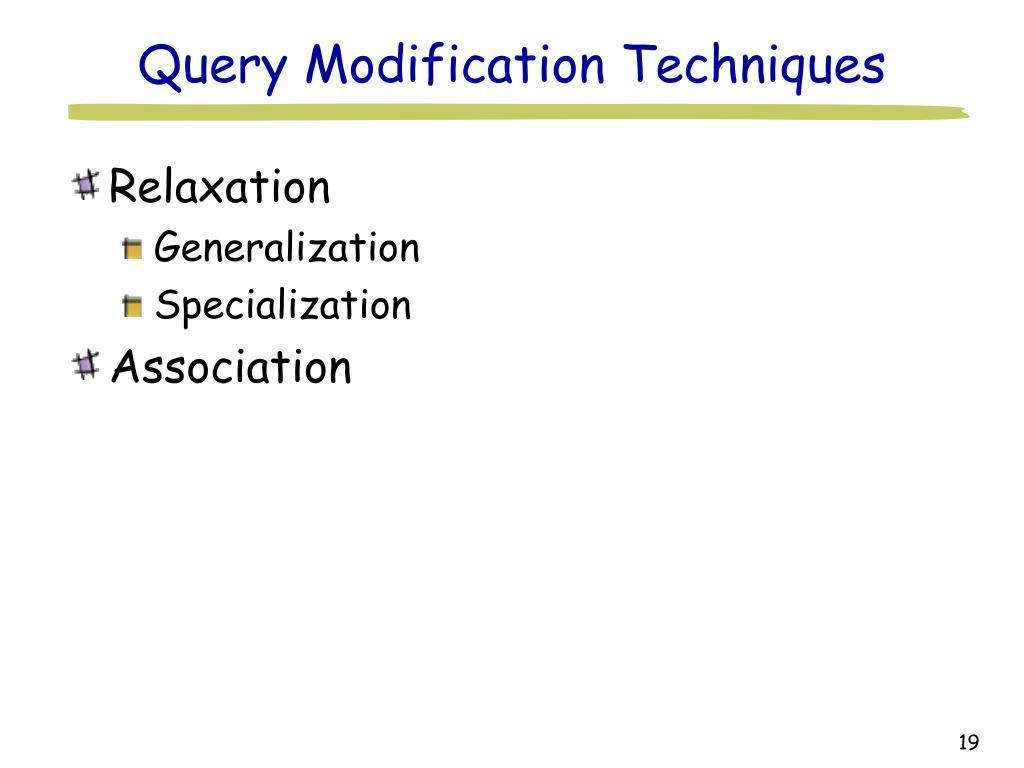 Query Modification Techniques

Relaxation

Generalization

Specialization

Association

19